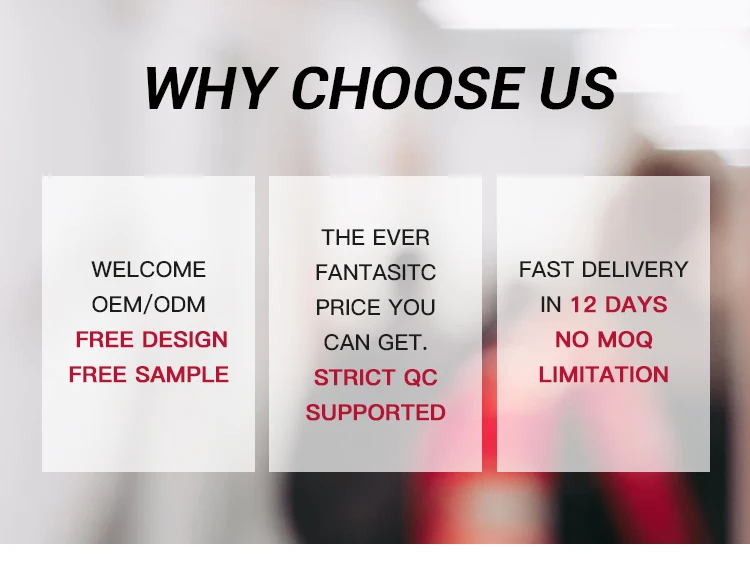 WHY CHOOSE US

WELCOME OEM/ODM FREE DESIGN FREE SAMPLE

THE EVER FANTASITC PRICE YOU CAN GET. STRICT QC SUPPORTED

FAST DELIVERY IN 12 DAYS NO MOQ LIMITATION